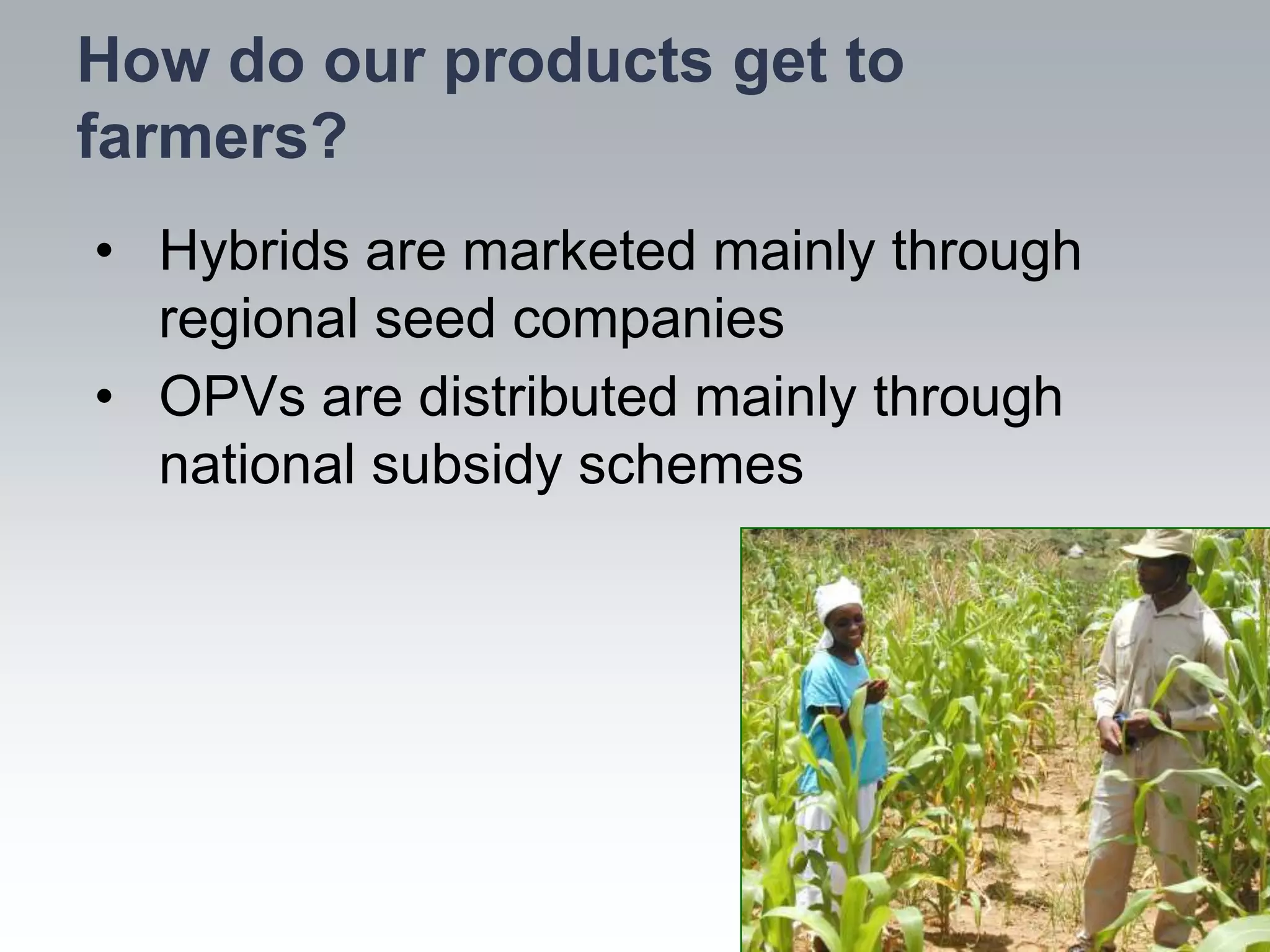 How do our products get to farmers?

• Hybrids are marketed mainly through regional seed companies
• OPVs are distributed mainly through national subsidy schemes